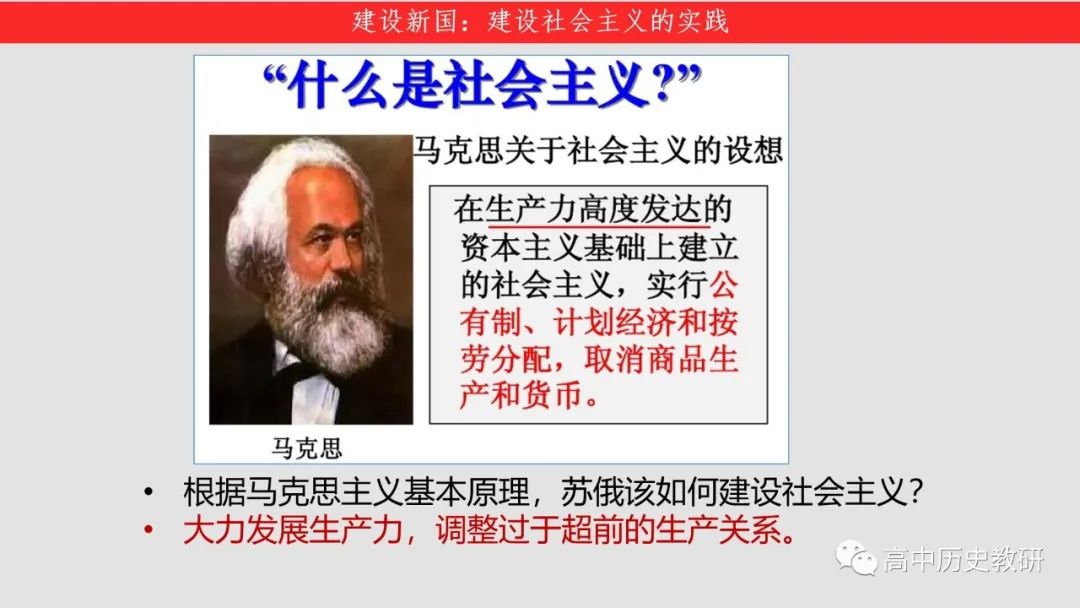 建设新国：建设社会主义的实践

“什么是社会主义?”

马克思关于社会主义的设想

在生产力高度发达的资本主义基础上建立的社会主义，实行公有制、计划经济和按劳分配，取消商品生产和货币。

马克思

• 根据马克思主义基本原理，苏俄该如何建设社会主义?
• 大力发展生产力，调整过于超前的生产关系。

高中历史教研